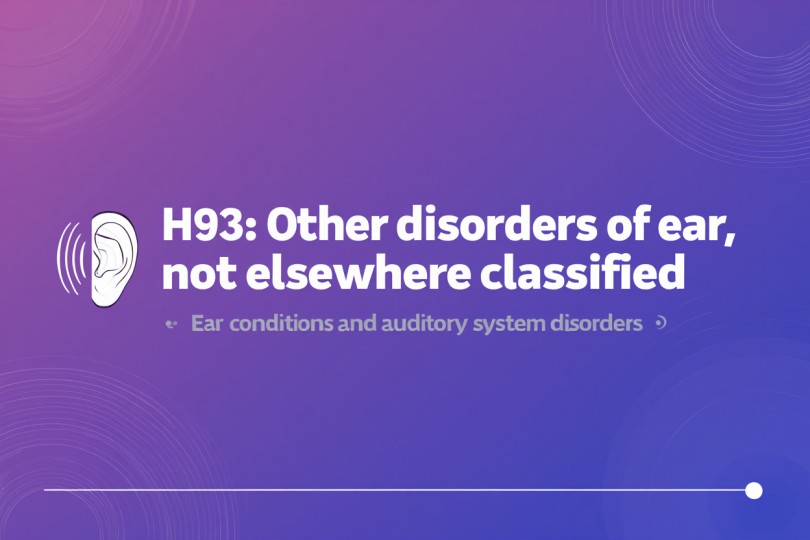 H93: Other disorders of ear, not elsewhere classified

Ear conditions and auditory system disorders